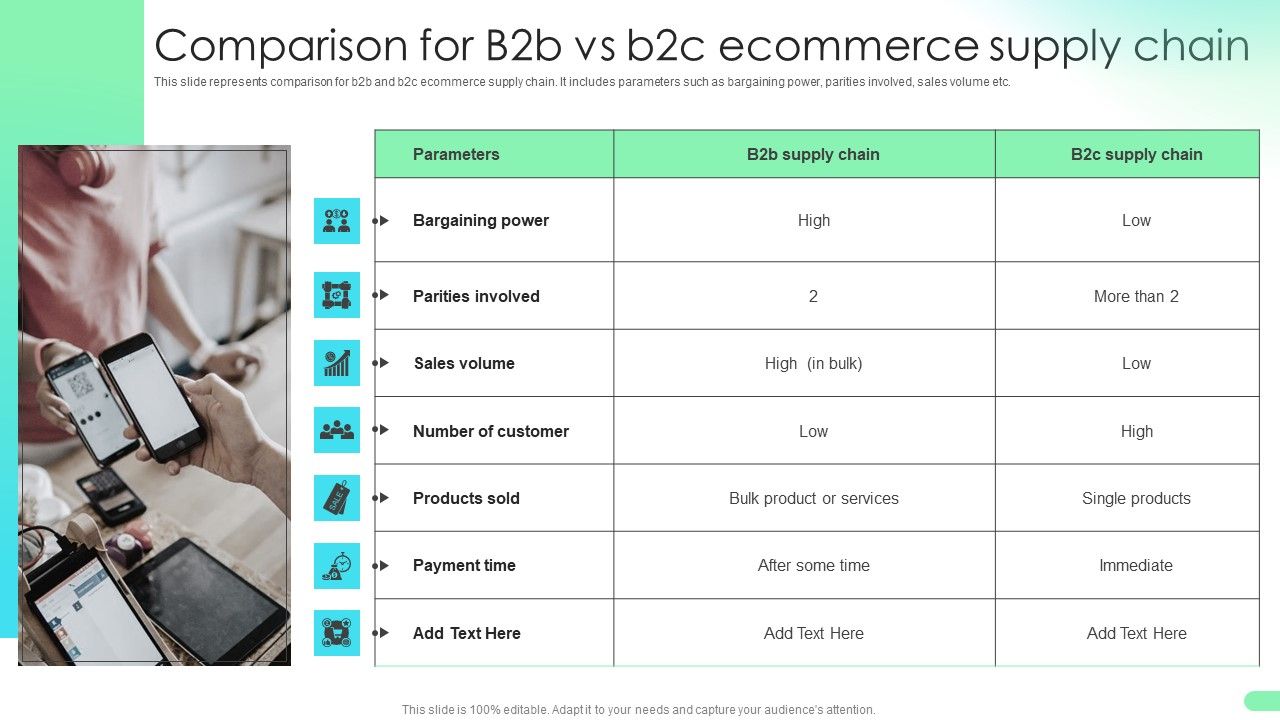 Comparison for B2b vs b2c ecommerce supply chain

This slide represents comparison for b2b and b2c ecommerce supply chain. It includes parameters such as bargaining power, parities involved, sales volume etc.

| Parameters | B2b supply chain | B2c supply chain |
|---|---|---|
| Bargaining power | High | Low |
| Parities involved | 2 | More than 2 |
| Sales volume | High (in bulk) | Low |
| Number of customer | Low | High |
| Products sold | Bulk product or services | Single products |
| Payment time | After some time | Immediate |
| Add Text Here | Add Text Here | Add Text Here |

This slide is 100% editable. Adapt it to your needs and capture your audience's attention.